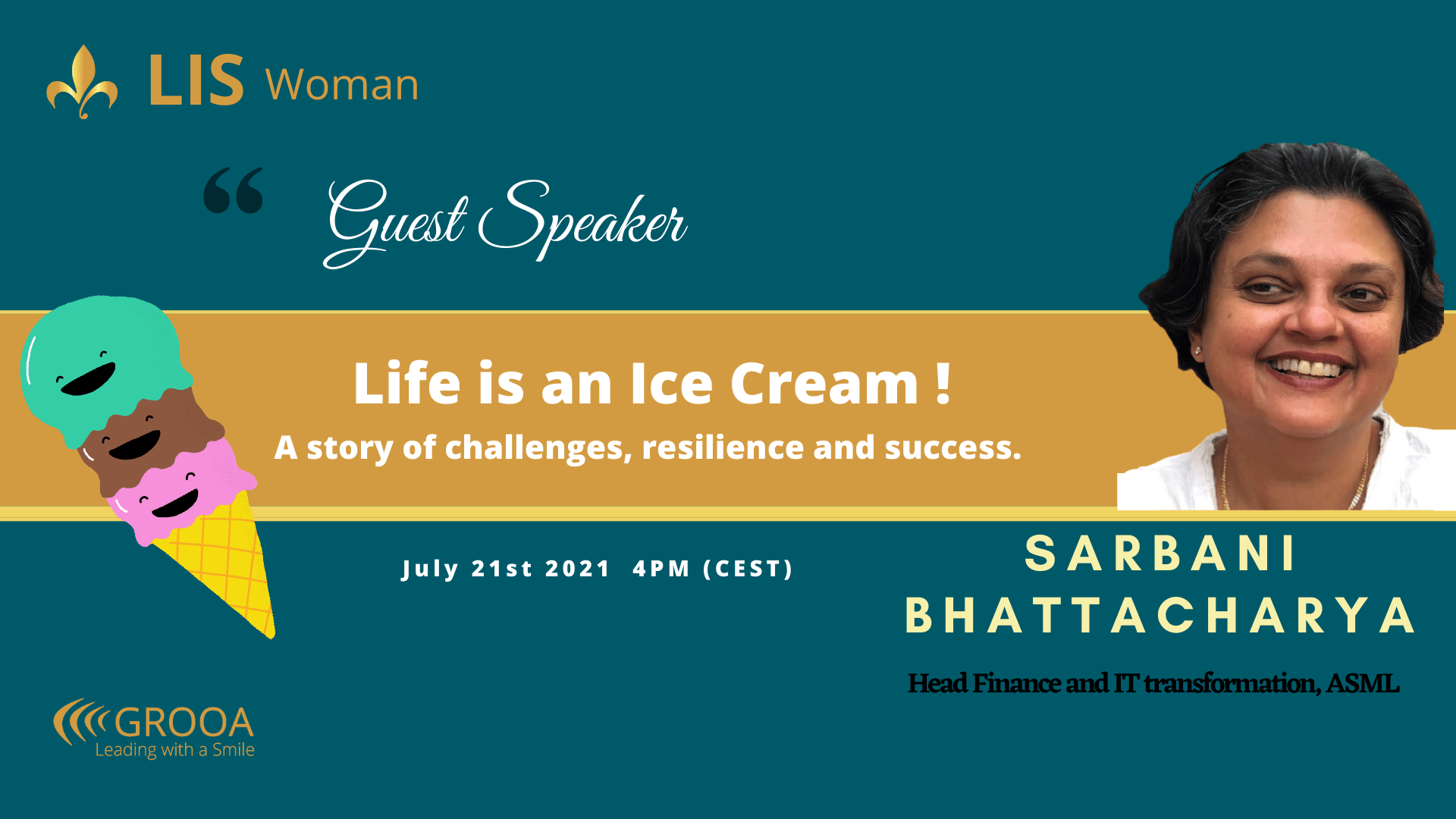 LIS Woman

“

Guest Speaker

Life is an Ice Cream !

A story of challenges, resilience and success.

July 21st 2021 4PM (CEST)

SARBANI BHATTACHARYA

Head Finance and IT transformation, ASML

GROOA
Leading with a Smile